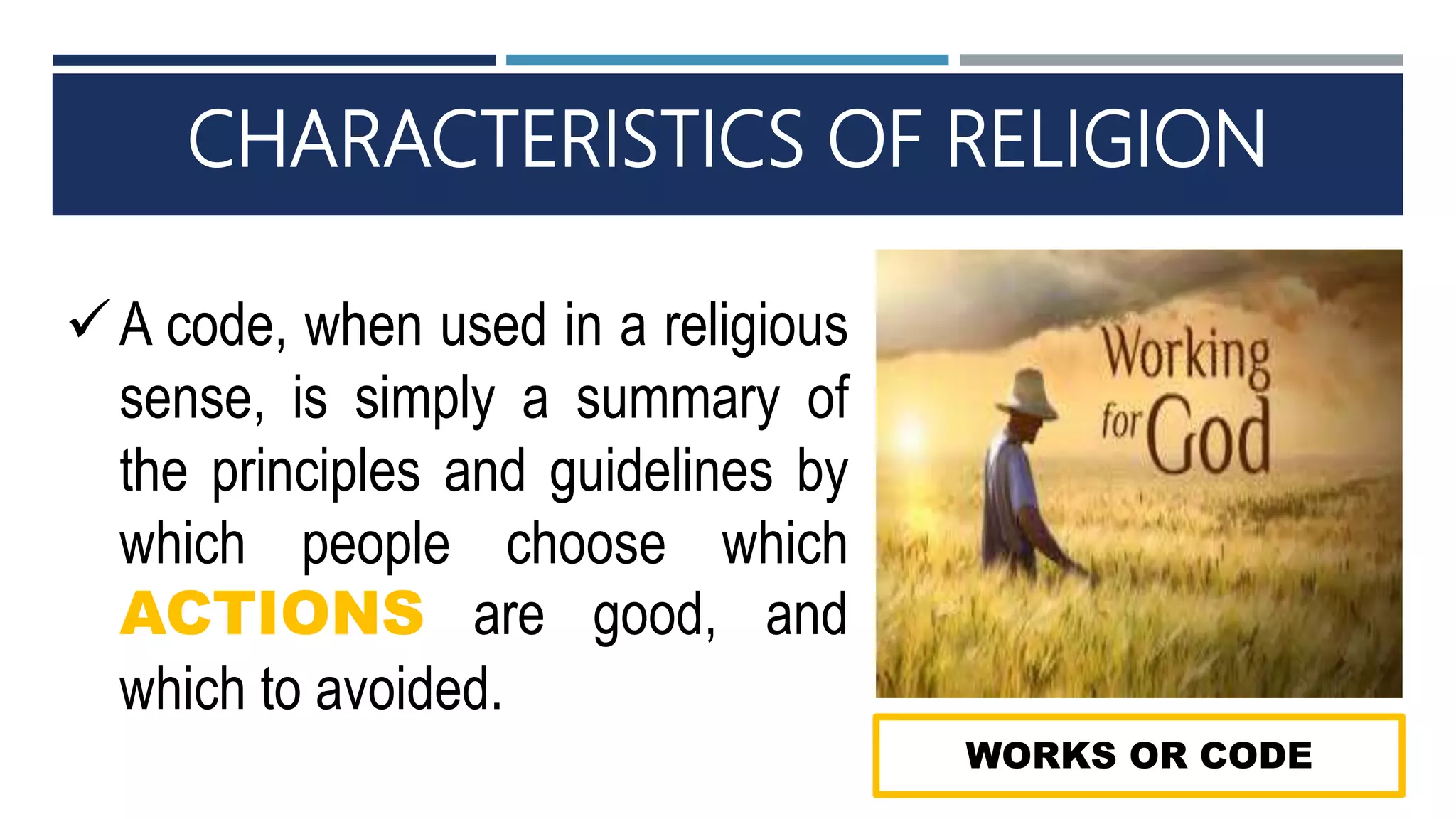 CHARACTERISTICS OF RELIGION

✓ A code, when used in a religious sense, is simply a summary of the principles and guidelines by which people choose which ACTIONS are good, and which to avoided.

Working for God

WORKS OR CODE